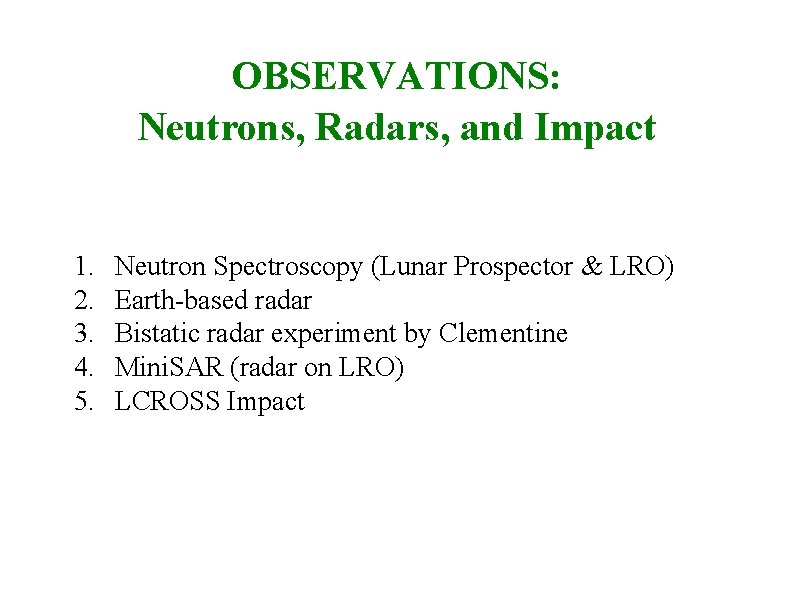 OBSERVATIONS:
Neutrons, Radars, and Impact

1. Neutron Spectroscopy (Lunar Prospector & LRO)
2. Earth-based radar
3. Bistatic radar experiment by Clementine
4. MiniSAR (radar on LRO)
5. LCROSS Impact